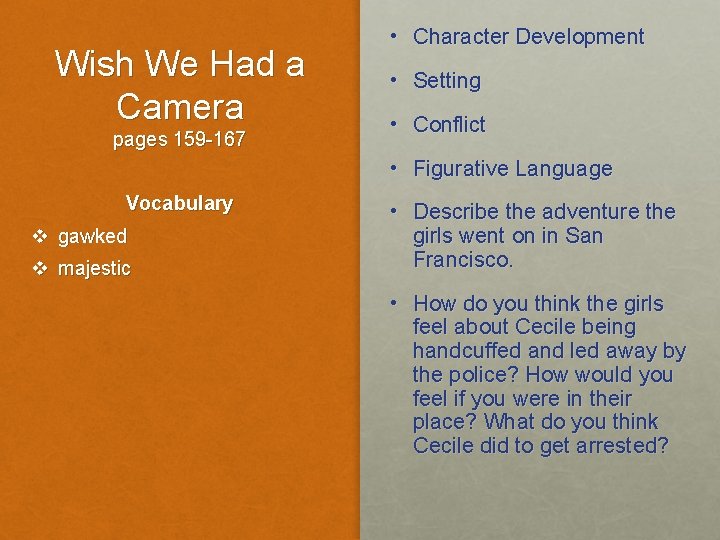 Wish We Had a Camera
pages 159-167

Vocabulary

❖ gawked
❖ majestic

• Character Development

• Setting

• Conflict

• Figurative Language

• Describe the adventure the girls went on in San Francisco.

• How do you think the girls feel about Cecile being handcuffed and led away by the police? How would you feel if you were in their place? What do you think Cecile did to get arrested?